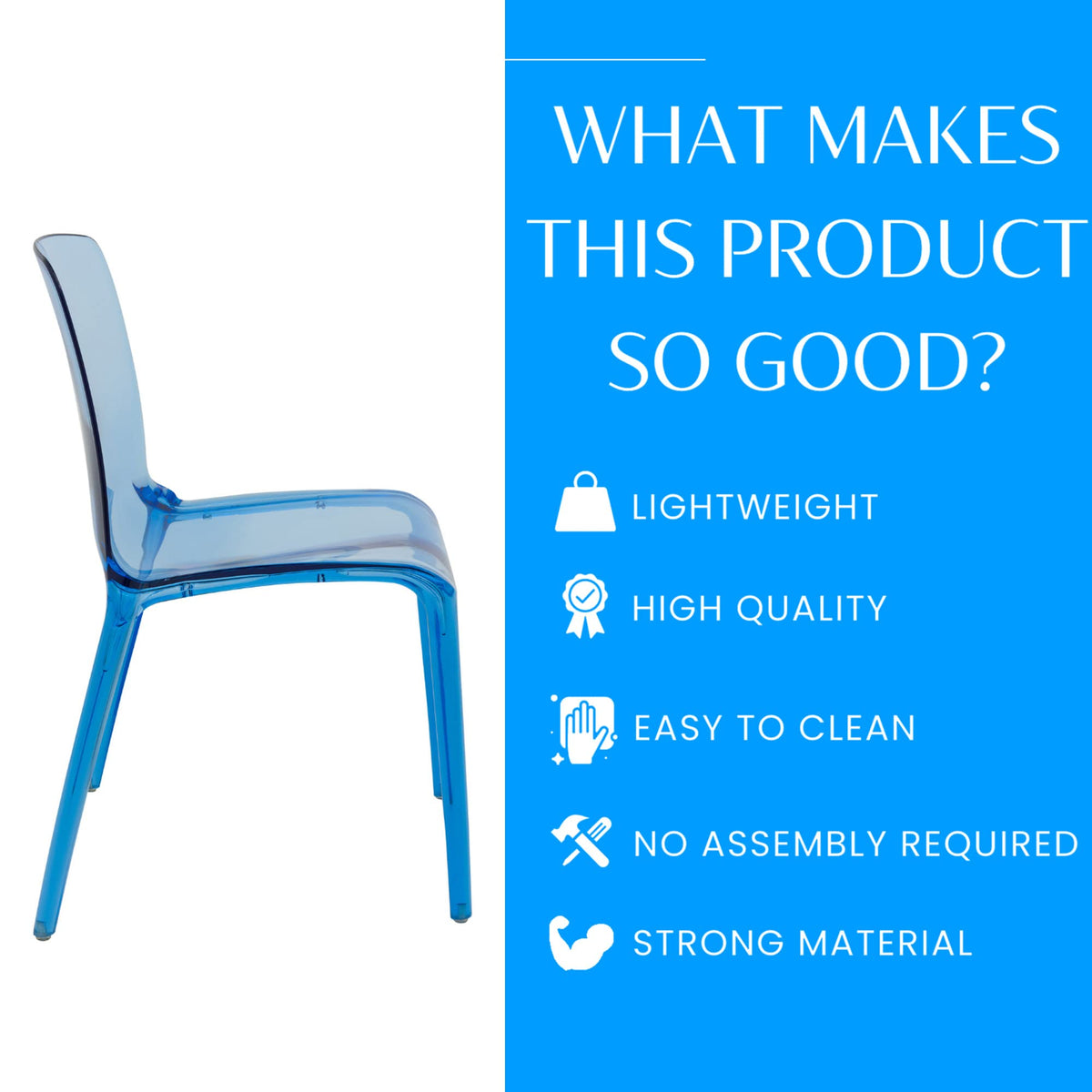 WHAT MAKES THIS PRODUCT SO GOOD?

LIGHTWEIGHT

HIGH QUALITY

EASY TO CLEAN

NO ASSEMBLY REQUIRED

STRONG MATERIAL